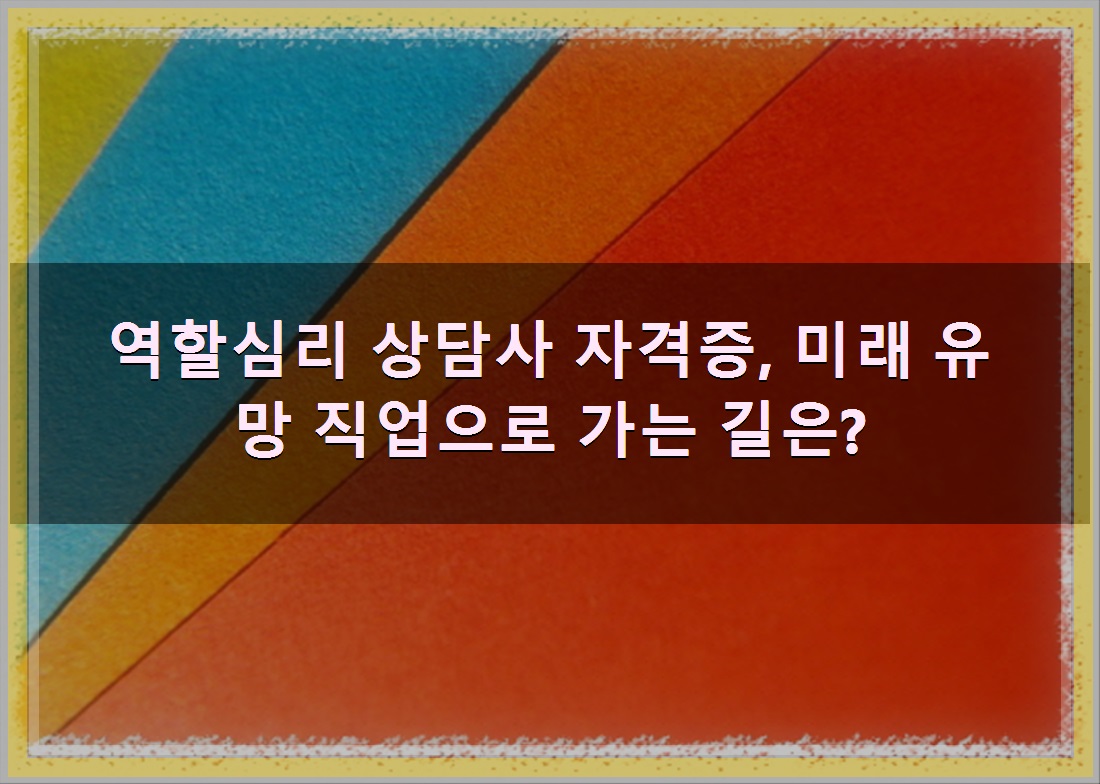 역할심리 상담사 자격증, 미래 유망 직업으로 가는 길은?